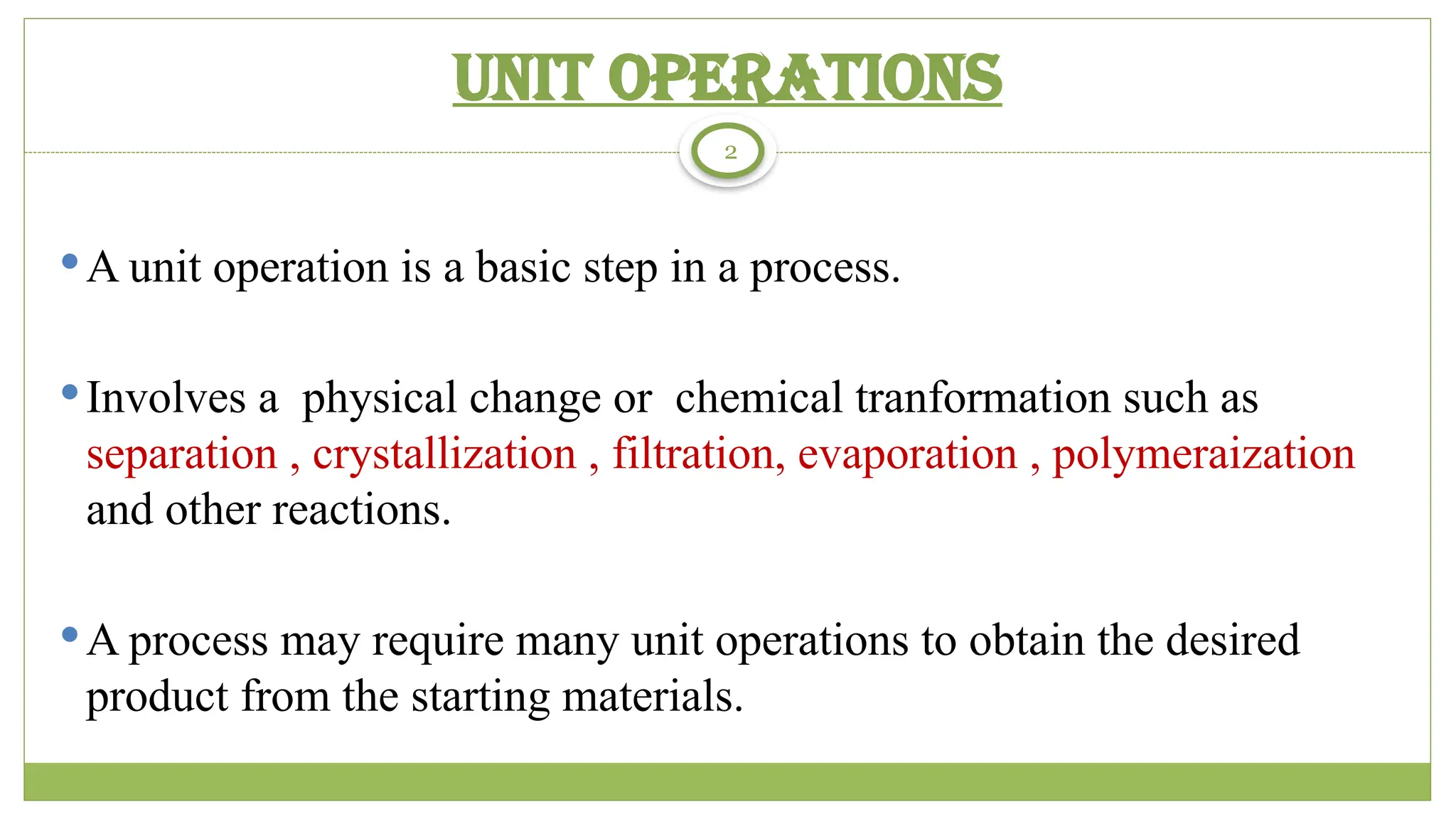 UNIT OPERATIONS

2

• A unit operation is a basic step in a process.

• Involves a physical change or chemical tranformation such as separation , crystallization , filtration, evaporation , polymeraization and other reactions.

• A process may require many unit operations to obtain the desired product from the starting materials.